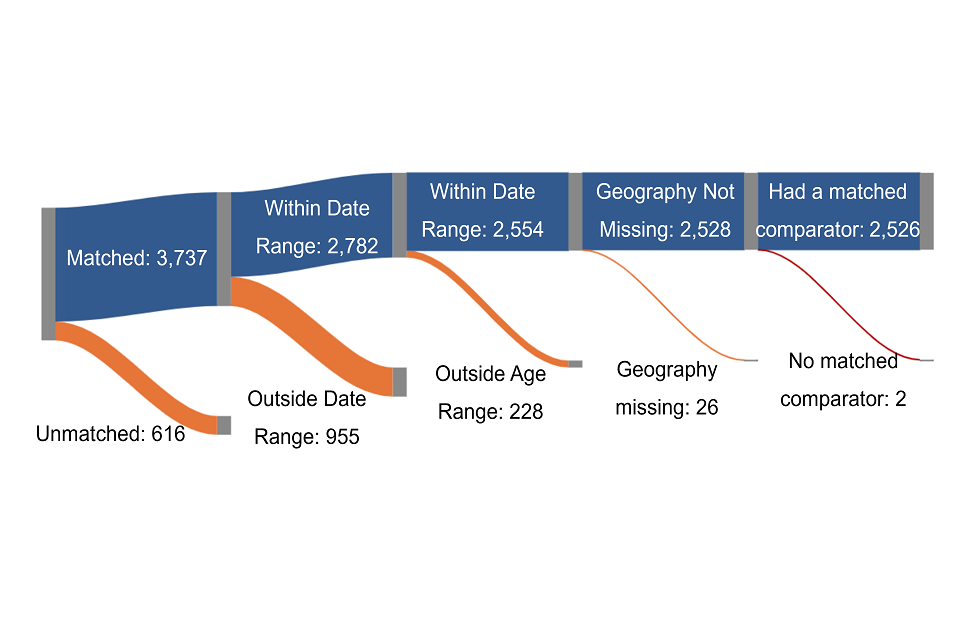 Matched: 3,737

Unmatched: 616

Within Date Range: 2,782

Outside Date Range: 955

Within Date Range: 2,554

Outside Age Range: 228

Geography Not Missing: 2,528

Geography missing: 26

Had a matched comparator: 2,526

No matched comparator: 2